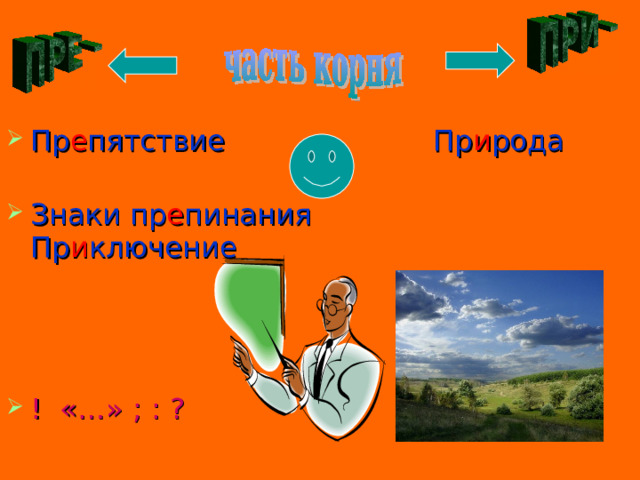 ПРЕ-

часть корня

ПРИ-

Препятствие

Природа

Знаки препинания
Приключение

! «…» ; : ?